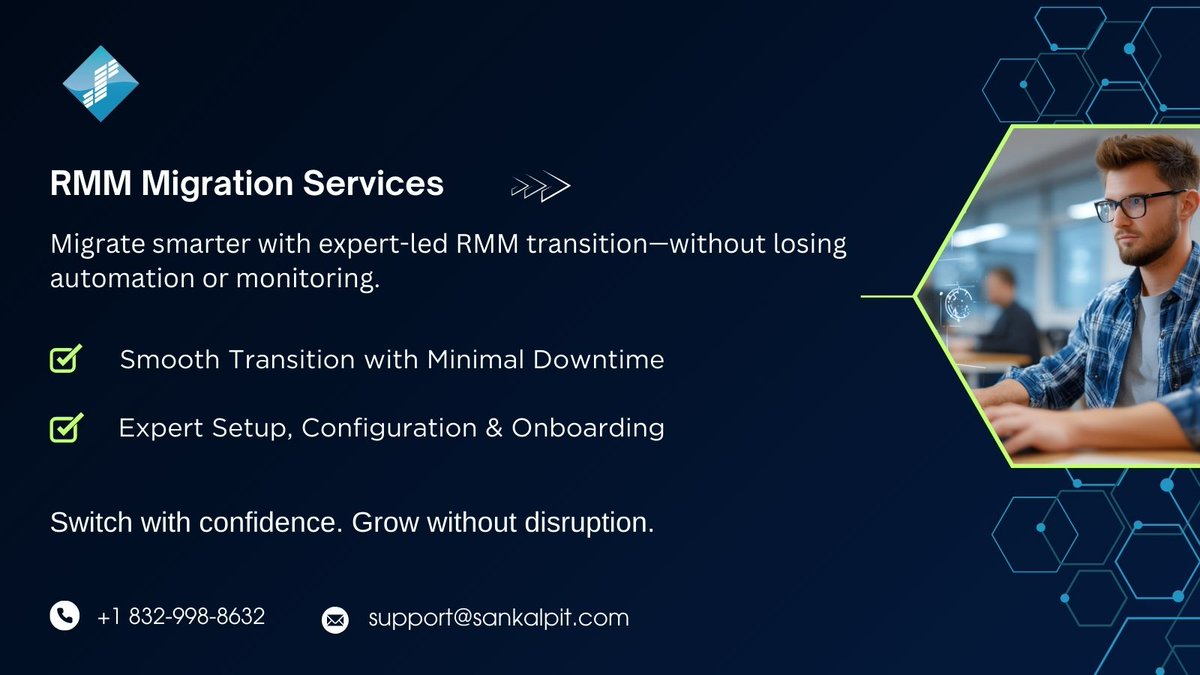 RMM Migration Services

Migrate smarter with expert-led RMM transition—without losing automation or monitoring.

Smooth Transition with Minimal Downtime

Expert Setup, Configuration & Onboarding

Switch with confidence. Grow without disruption.

+1 832-998-8632

support@sankalpit.com